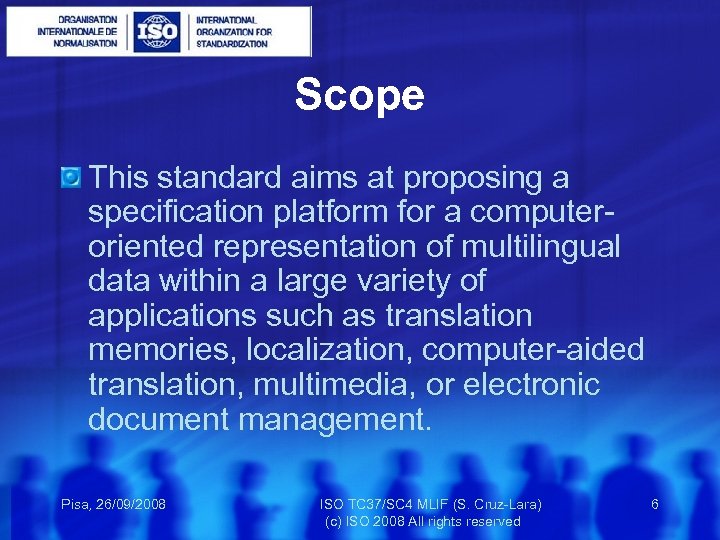 ORGANISATION INTERNATIONALE DE NORMALISATION
ISO
INTERNATIONAL ORGANIZATION FOR STANDARDIZATION

Scope

This standard aims at proposing a specification platform for a computer-oriented representation of multilingual data within a large variety of applications such as translation memories, localization, computer-aided translation, multimedia, or electronic document management.

Pisa, 26/09/2008

ISO TC37/SC4 MLIF (S. Cruz-Lara)
(c) ISO 2008 All rights reserved

6